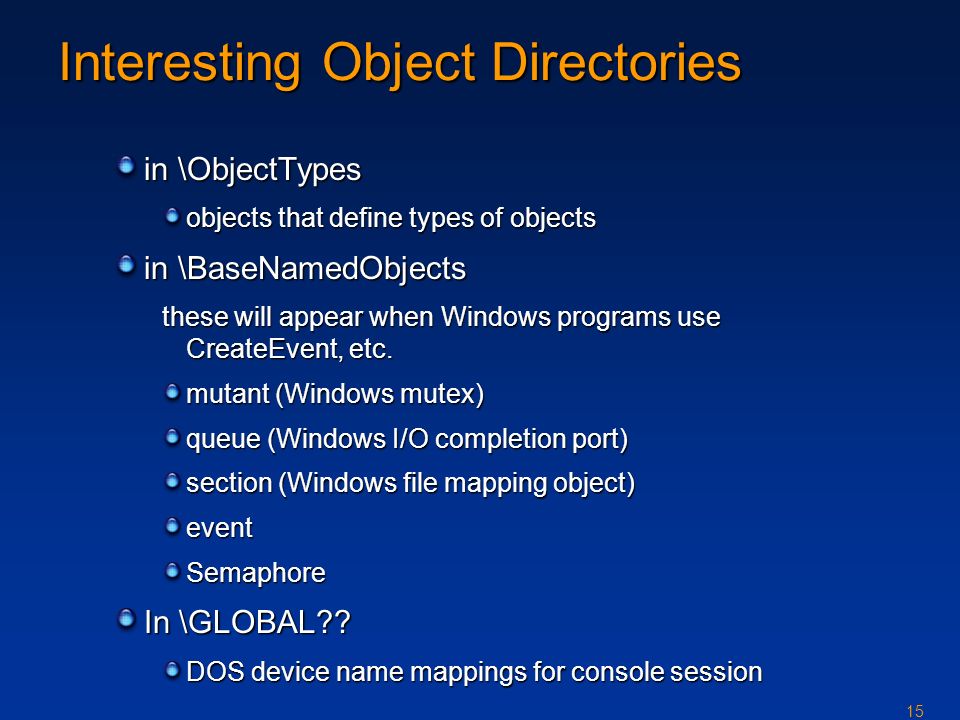 Interesting Object Directories

in \ObjectTypes

objects that define types of objects

in \BaseNamedObjects

these will appear when Windows programs use CreateEvent, etc.

mutant (Windows mutex)

queue (Windows I/O completion port)

section (Windows file mapping object)

event

Semaphore

In \GLOBAL??

DOS device name mappings for console session

15